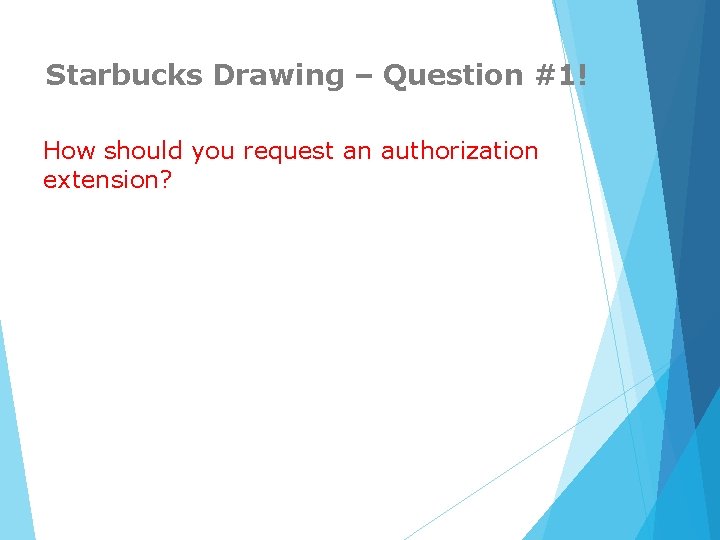 Starbucks Drawing – Question #1!

How should you request an authorization extension?